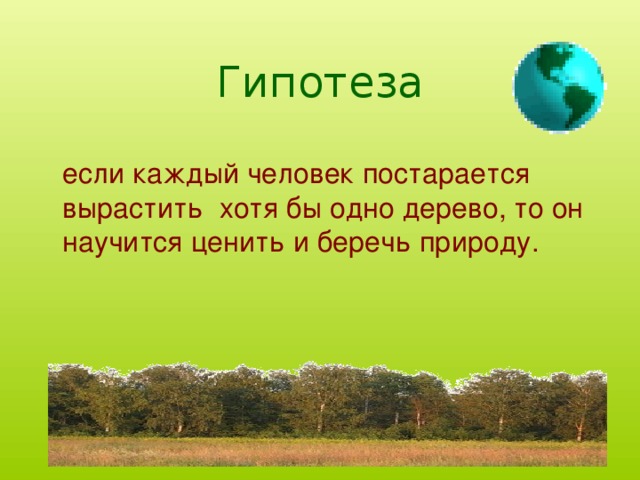 Гипотеза

если каждый человек постарается вырастить  хотя бы одно дерево, то он научится ценить и беречь природу.